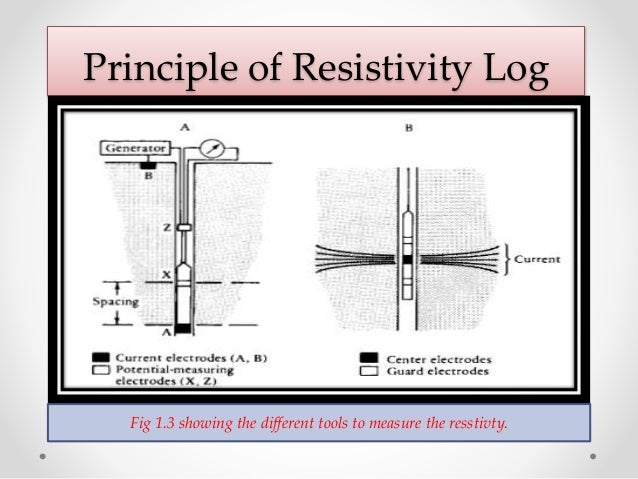 Principle of Resistivity Log

A

Generator

B

Z

X

Spacing

A

Current electrodes (A, B)
Potential-measuring electrodes (X, Z)

B

Current

Center electrodes
Guard electrodes

Fig 1.3 showing the different tools to measure the resstivty.